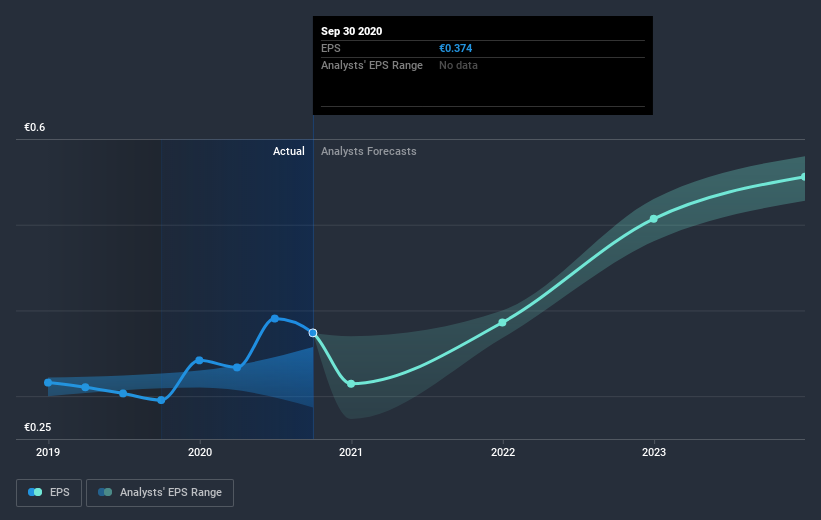 Sep 30 2020
EPS €0.374
Analysts' EPS Range No data

€0.6
Actual Analysts Forecasts
€0.25

2019 2020 2021 2022 2023

EPS Analysts' EPS Range